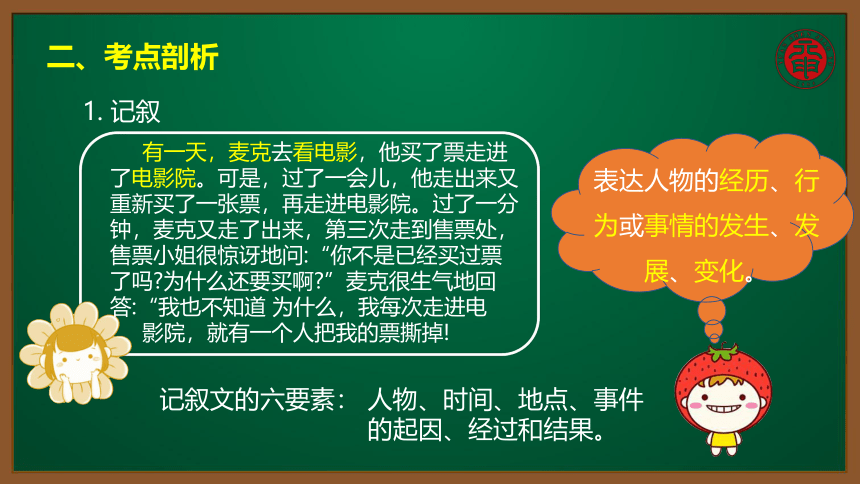 二、考点剖析

1. 记叙

有一天，麦克去看电影，他买了票走进了电影院。可是，过了一会儿，他走出来又重新买了一张票，再走进电影院。过了一分钟，麦克又走了出来，第三次走到售票处，售票小姐很惊讶地问：“你不是已经买过票了吗?为什么还要买啊?”麦克很生气地回答：“我也不知道 为什么，我每次走进电影院，就有一个人把我的票撕掉!

表达人物的经历、行为或事情的发生、发展、变化。

记叙文的六要素： 人物、时间、地点、事件的起因、经过和结果。